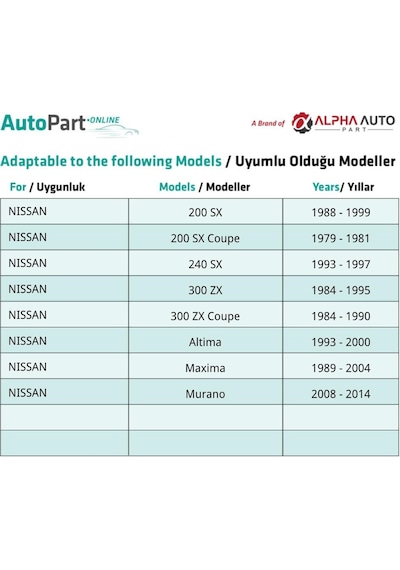 AutoPart·ONLINE

A Brand of ALPHA AUTO PART

Adaptable to the following Models / Uyumlu Olduğu Modeller

| For / Uygunluk | Models / Modeller | Years/ Yıllar |
|---|---|---|
| NISSAN | 200 SX | 1988 - 1999 |
| NISSAN | 200 SX Coupe | 1979 - 1981 |
| NISSAN | 240 SX | 1993 - 1997 |
| NISSAN | 300 ZX | 1984 - 1995 |
| NISSAN | 300 ZX Coupe | 1984 - 1990 |
| NISSAN | Altima | 1993 - 2000 |
| NISSAN | Maxima | 1989 - 2004 |
| NISSAN | Murano | 2008 - 2014 |
| | | |
| | | |